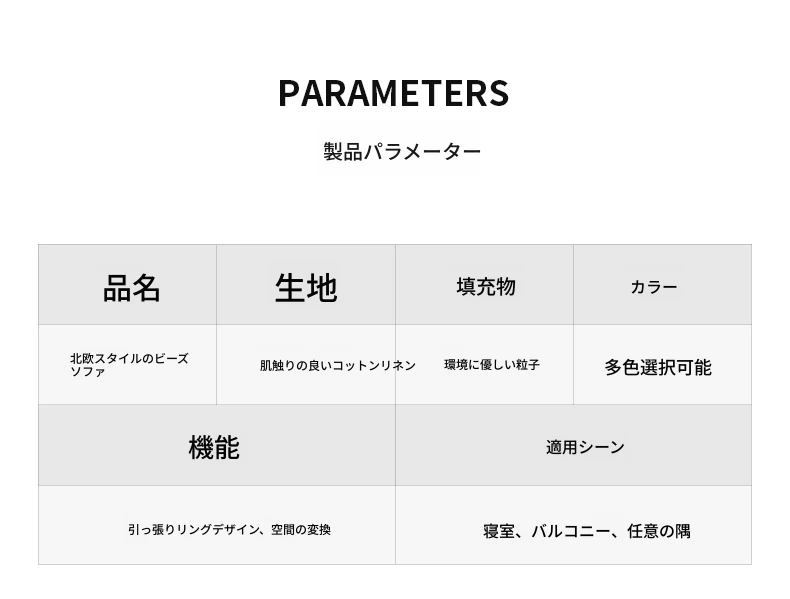 PARAMETERS

製品パラメーター

| 品名 | 生地 | 填充物 | カラー |
|---|---|---|---|
| 北欧スタイルのビーズソファ | 肌触りの良いコットンリネン | 環境に優しい粒子 | 多色選択可能 |

| 機能 | 適用シーン |
|---|---|
| 引っ張りリングデザイン、空間の変換 | 寝室、バルコニー、任意の隅 |